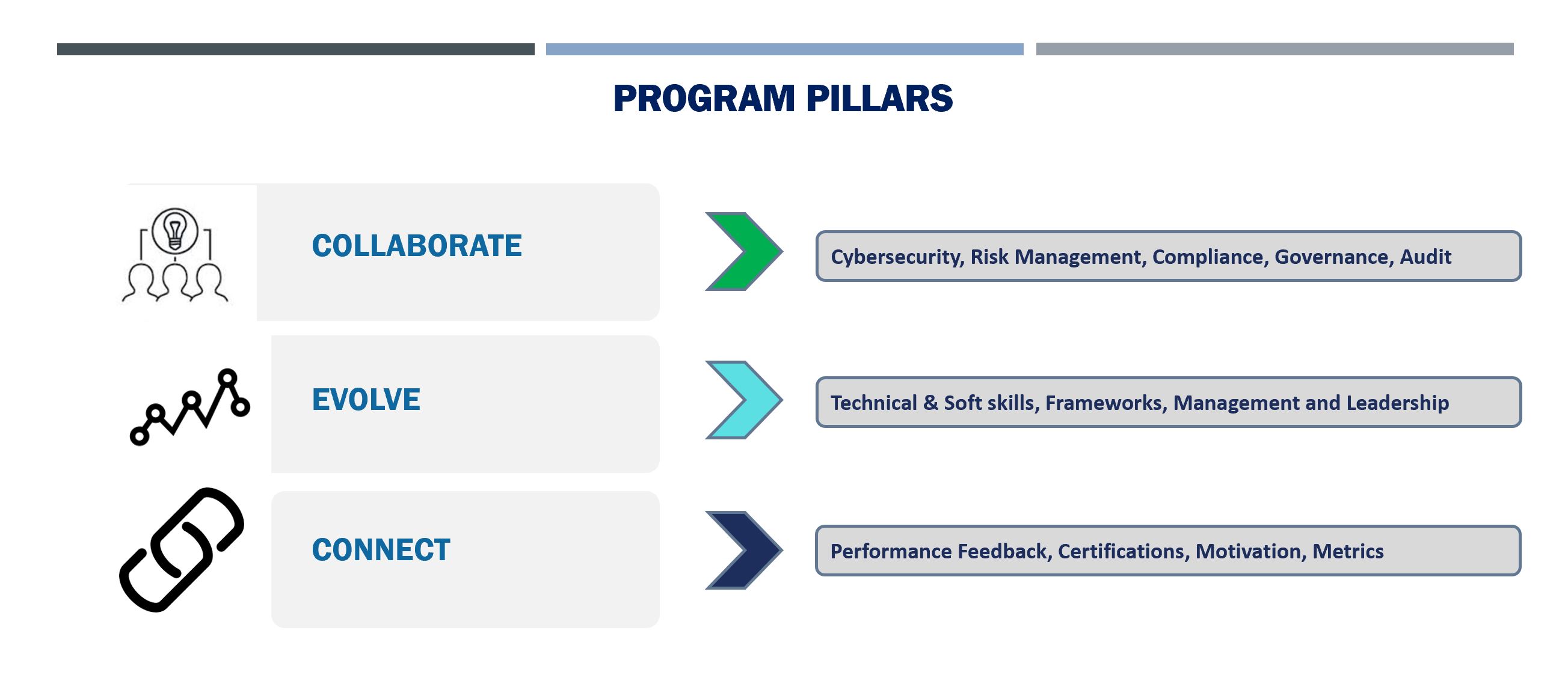 PROGRAM PILLARS

COLLABORATE

Cybersecurity, Risk Management, Compliance, Governance, Audit

EVOLVE

Technical & Soft skills, Frameworks, Management and Leadership

CONNECT

Performance Feedback, Certifications, Motivation, Metrics